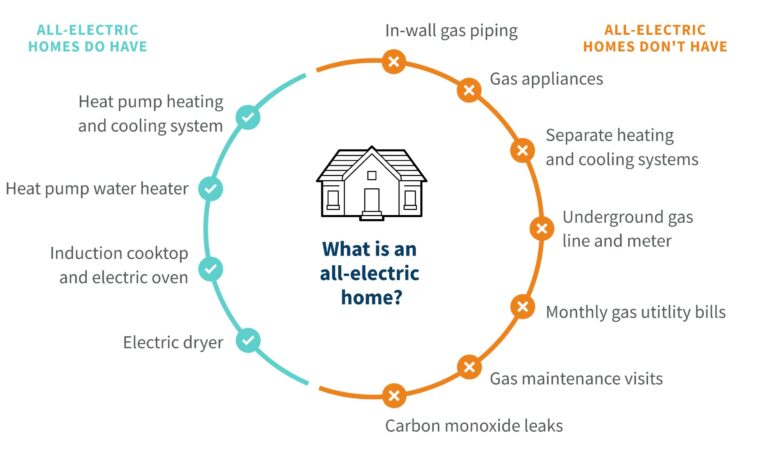 ALL-ELECTRIC HOMES DO HAVE

Heat pump heating and cooling system

Heat pump water heater

Induction cooktop and electric oven

Electric dryer

What is an all-electric home?

ALL-ELECTRIC HOMES DON'T HAVE

In-wall gas piping

Gas appliances

Separate heating and cooling systems

Underground gas line and meter

Monthly gas utitlity bills

Gas maintenance visits

Carbon monoxide leaks